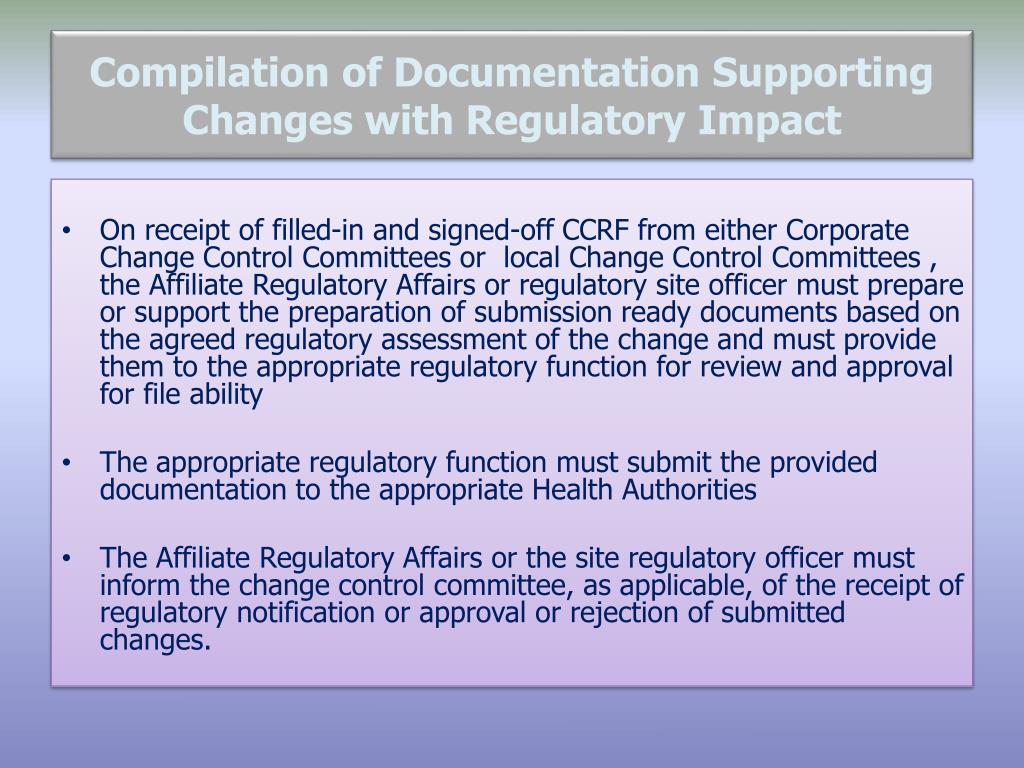 Compilation of Documentation Supporting Changes with Regulatory Impact

• On receipt of filled-in and signed-off CCRF from either Corporate Change Control Committees or local Change Control Committees , the Affiliate Regulatory Affairs or regulatory site officer must prepare or support the preparation of submission ready documents based on the agreed regulatory assessment of the change and must provide them to the appropriate regulatory function for review and approval for file ability

• The appropriate regulatory function must submit the provided documentation to the appropriate Health Authorities

• The Affiliate Regulatory Affairs or the site regulatory officer must inform the change control committee, as applicable, of the receipt of regulatory notification or approval or rejection of submitted changes.